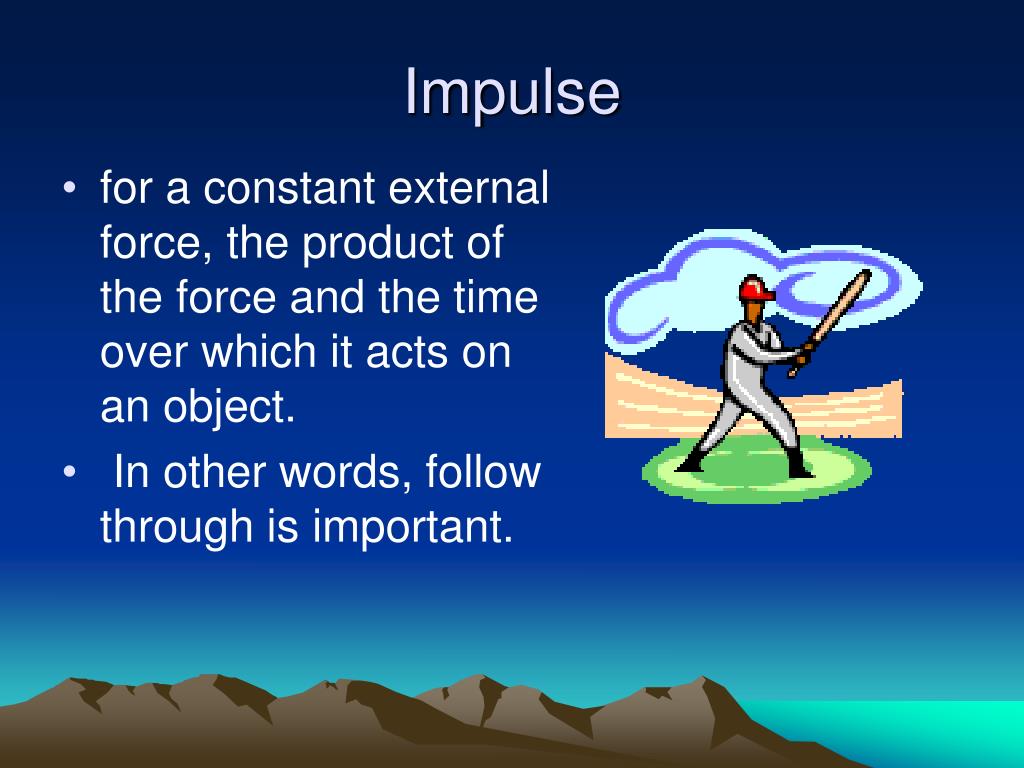 Impulse

• for a constant external force, the product of the force and the time over which it acts on an object.
• In other words, follow through is important.